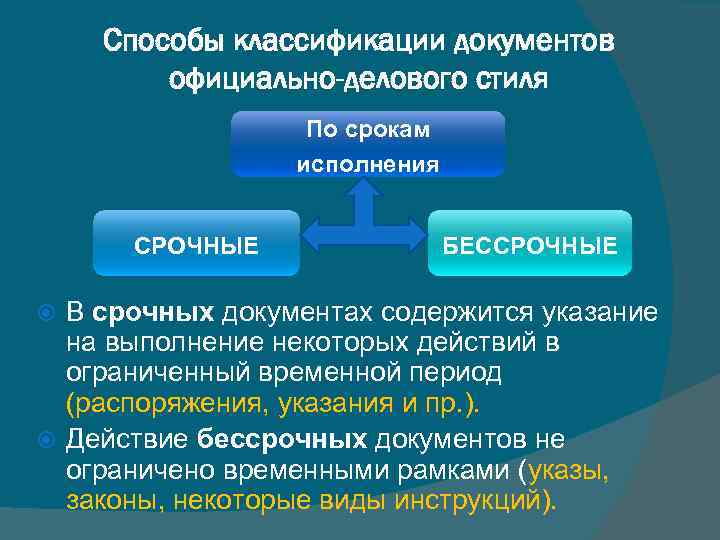 Способы классификации документов официально-делового стиля

По срокам исполнения

СРОЧНЫЕ

БЕССРОЧНЫЕ

В срочных документах содержится указание на выполнение некоторых действий в ограниченный временной период (распоряжения, указания и пр.).

Действие бессрочных документов не ограничено временными рамками (указы, законы, некоторые виды инструкций).